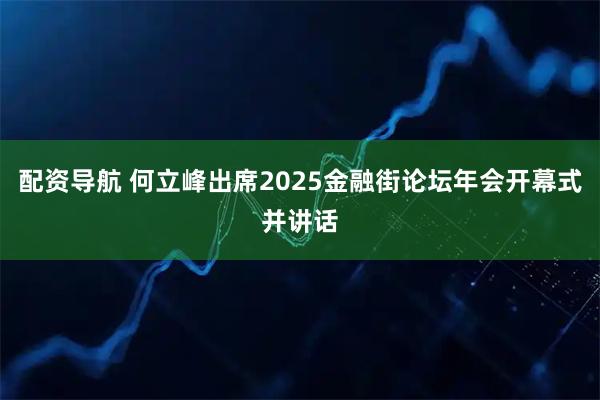 配资导航 何立峰出席2025金融街论坛年会开幕式并讲话